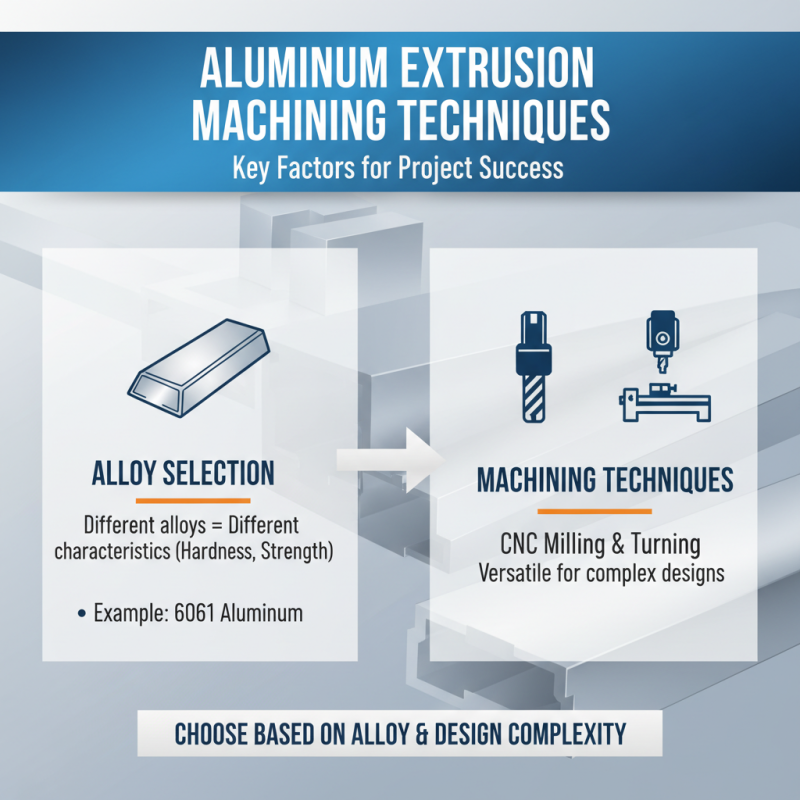 ALUMINUM EXTRUSION MACHINING TECHNIQUES

Key Factors for Project Success

ALLOY SELECTION

Different alloys = Different characteristics (Hardness, Strength)

• Example: 6061 Aluminum

MACHINING TECHNIQUES

CNC Milling & Turning
Versatile for complex designs

CHOOSE BASED ON ALLOY & DESIGN COMPLEXITY